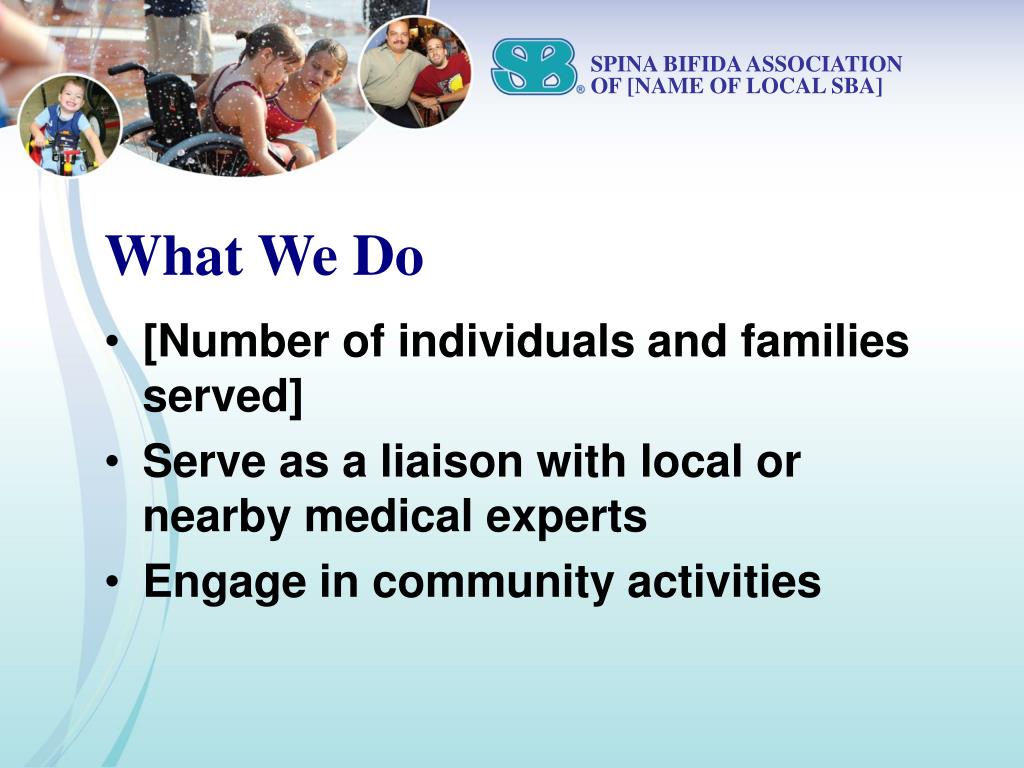 SB®
SPINA BIFIDA ASSOCIATION
OF [NAME OF LOCAL SBA]

What We Do

• [Number of individuals and families served]
• Serve as a liaison with local or nearby medical experts
• Engage in community activities